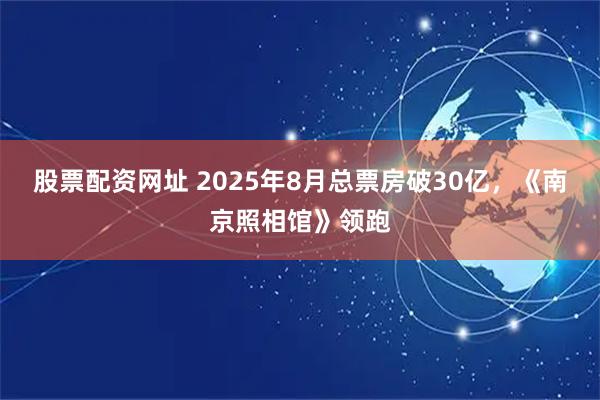 股票配资网址 2025年8月总票房破30亿，《南京照相馆》领跑